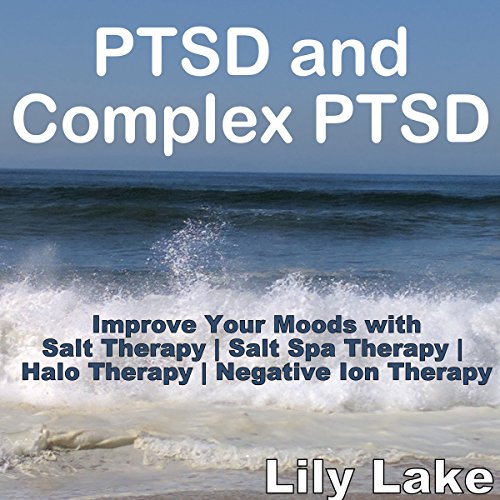 PTSD and Complex PTSD

Improve Your Moods with Salt Therapy | Salt Spa Therapy | Halo Therapy | Negative Ion Therapy

Lily Lake